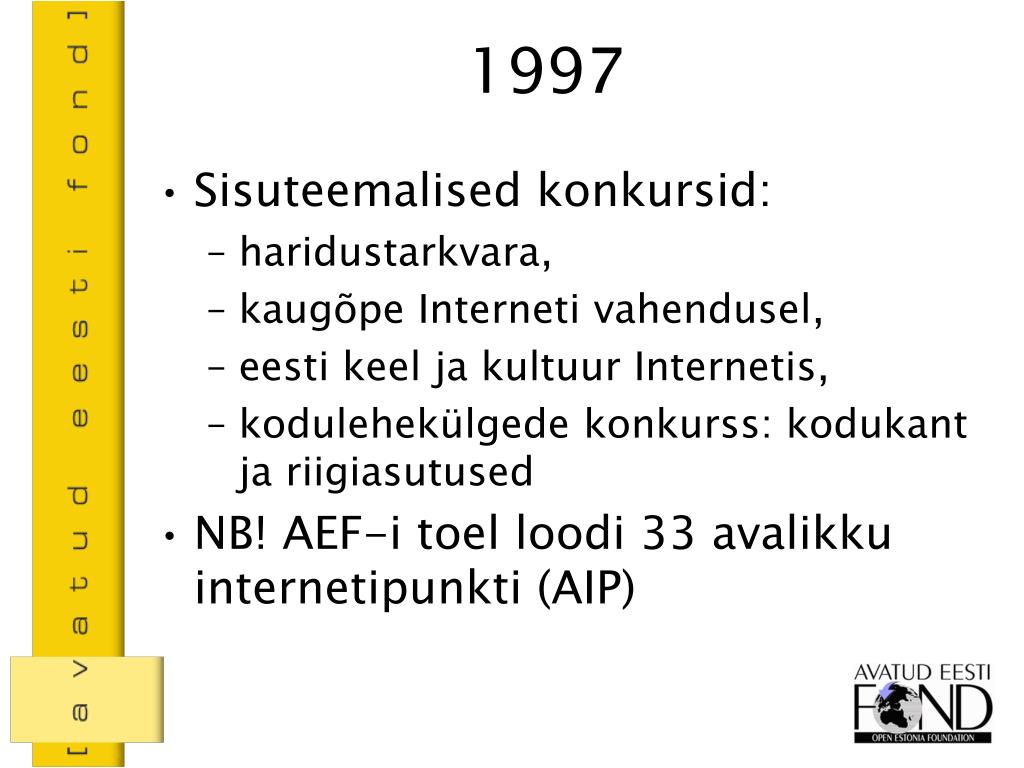 [avatud eesti fond]

1997

• Sisuteemalised konkursid:
– haridustarkvara,
– kaugõpe Interneti vahendusel,
– eesti keel ja kultuur Internetis,
– kodulehekülgede konkurss: kodukant ja riigiasutused

• NB! AEF-i toel loodi 33 avalikku internetipunkti (AIP)

AVATUD EESTI FOND
OPEN ESTONIA FOUNDATION